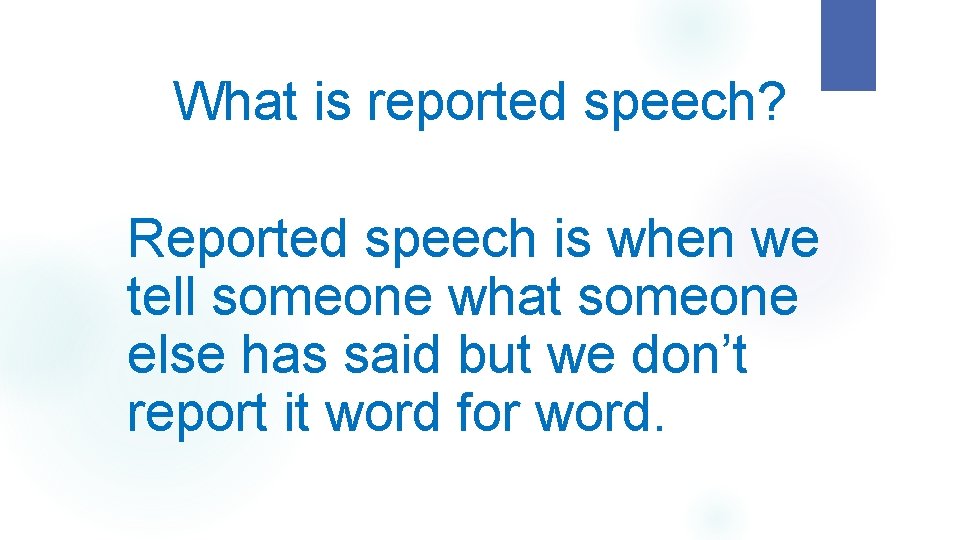 What is reported speech?

Reported speech is when we tell someone what someone else has said but we don’t report it word for word.